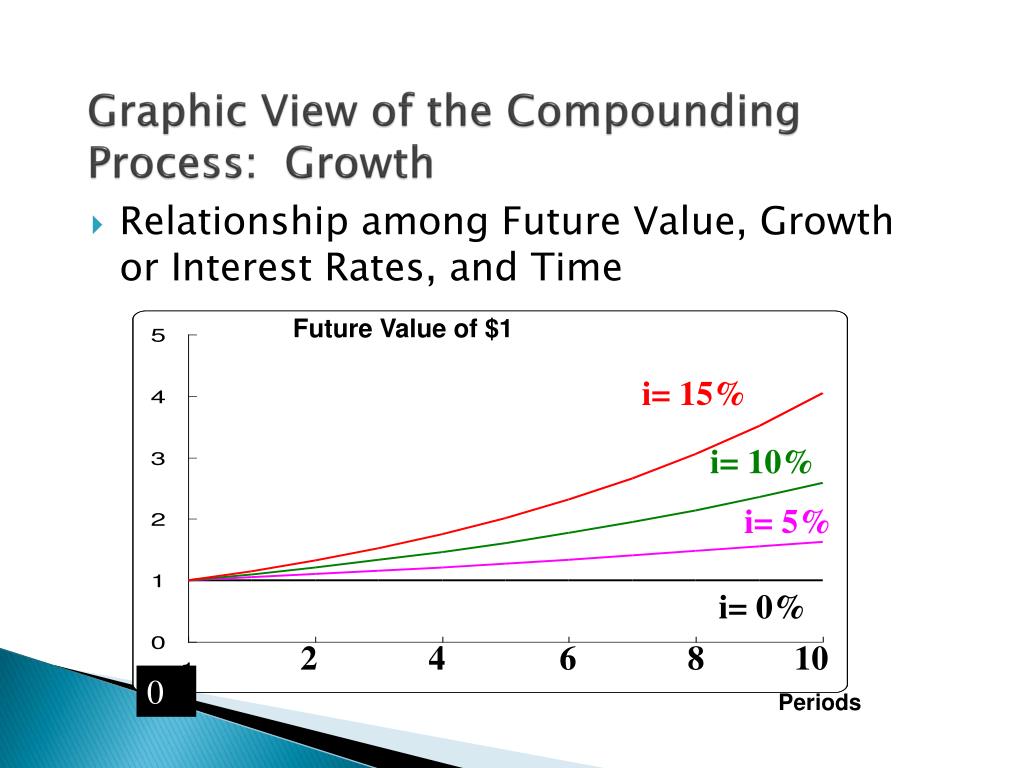 Graphic View of the Compounding Process: Growth

Relationship among Future Value, Growth or Interest Rates, and Time

Future Value of $1

5
4
3
2
1
0

i= 15%
i= 10%
i= 5%
i= 0%

0
2
4
6
8
10

Periods